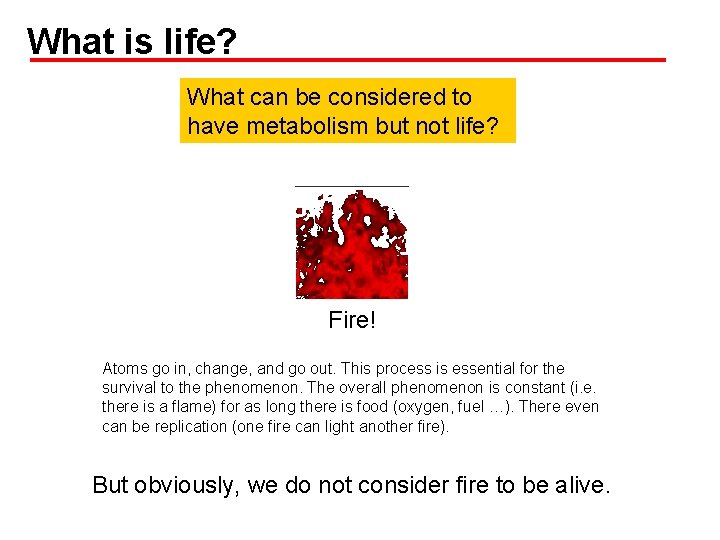 What is life?

What can be considered to have metabolism but not life?

Fire!

Atoms go in, change, and go out. This process is essential for the survival to the phenomenon. The overall phenomenon is constant (i.e. there is a flame) for as long there is food (oxygen, fuel …). There even can be replication (one fire can light another fire).

But obviously, we do not consider fire to be alive.